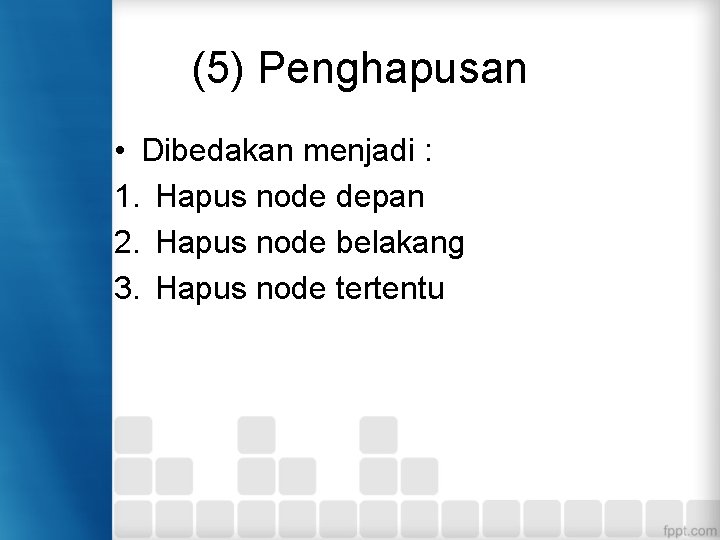 (5) Penghapusan

• Dibedakan menjadi :
1. Hapus node depan
2. Hapus node belakang
3. Hapus node tertentu

fppt.com